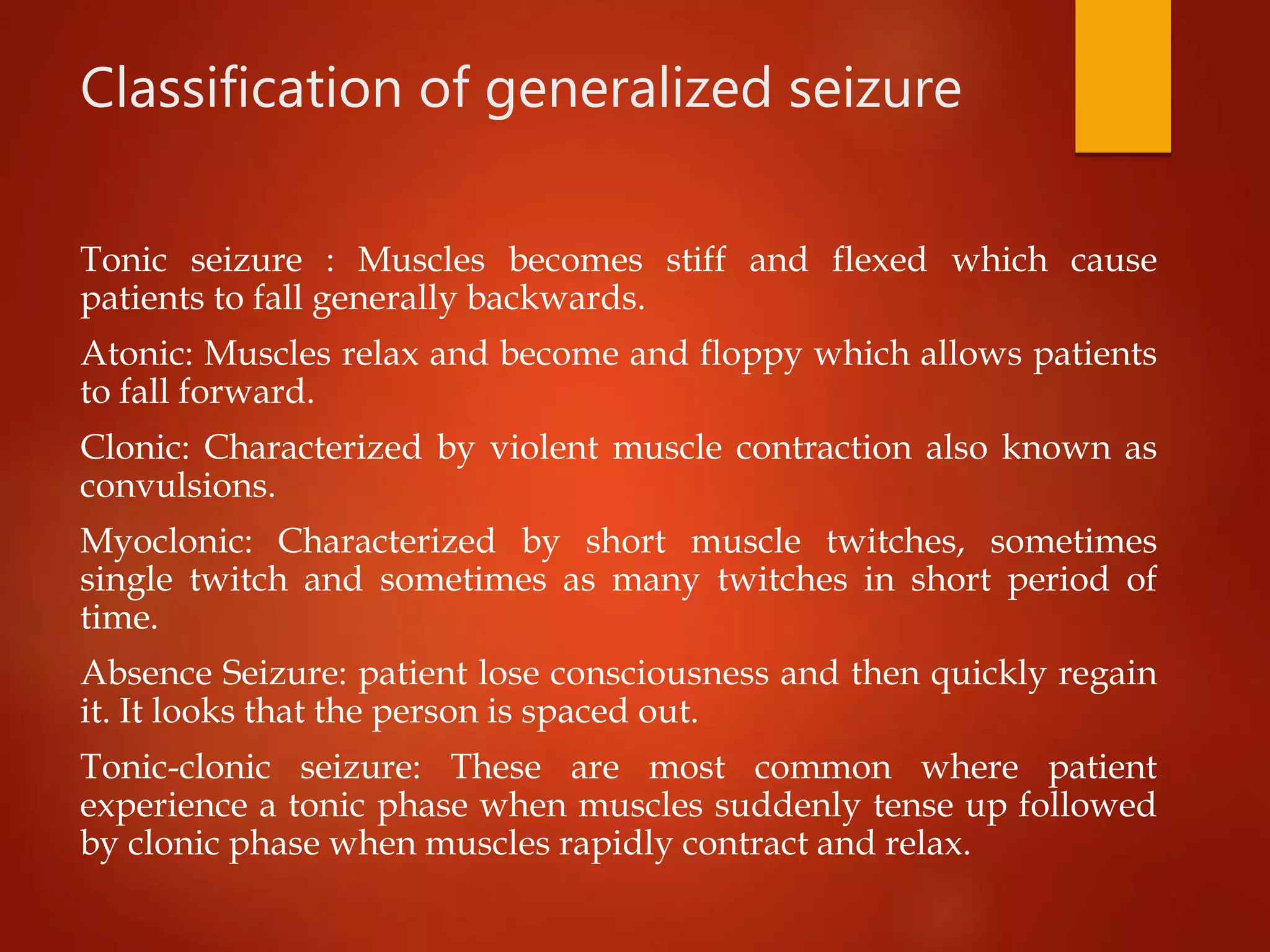 Classification of generalized seizure

Tonic seizure : Muscles becomes stiff and flexed which cause patients to fall generally backwards.

Atonic: Muscles relax and become and floppy which allows patients to fall forward.

Clonic: Characterized by violent muscle contraction also known as convulsions.

Myoclonic: Characterized by short muscle twitches, sometimes single twitch and sometimes as many twitches in short period of time.

Absence Seizure: patient lose consciousness and then quickly regain it. It looks that the person is spaced out.

Tonic-clonic seizure: These are most common where patient experience a tonic phase when muscles suddenly tense up followed by clonic phase when muscles rapidly contract and relax.